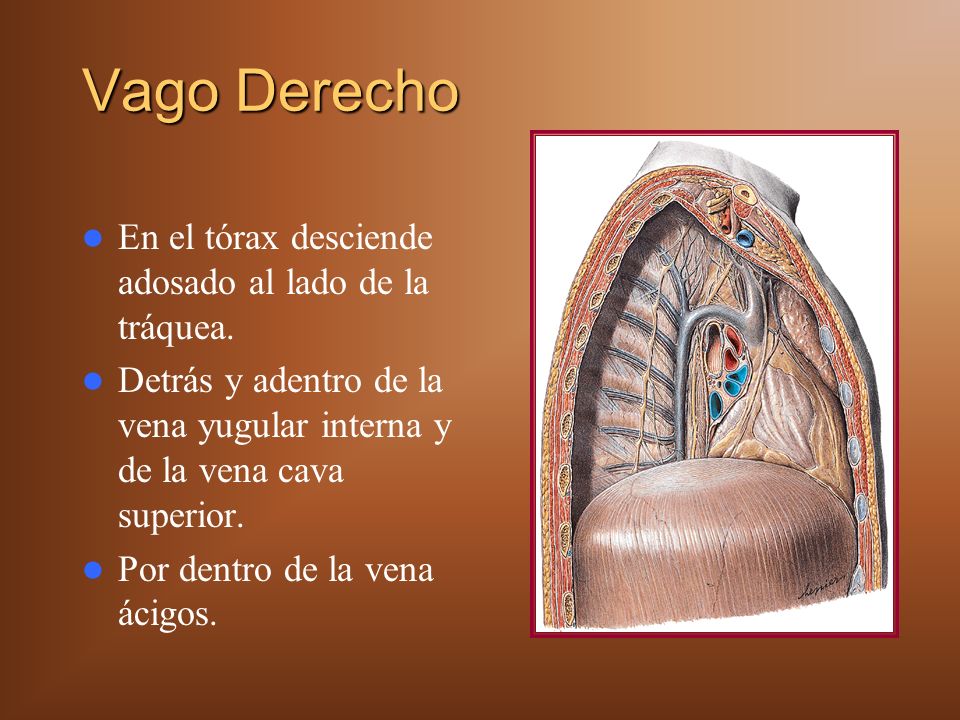 Vago Derecho

En el tórax desciende adosado al lado de la tráquea.

Detrás y adentro de la vena yugular interna y de la vena cava superior.

Por dentro de la vena ácigos.